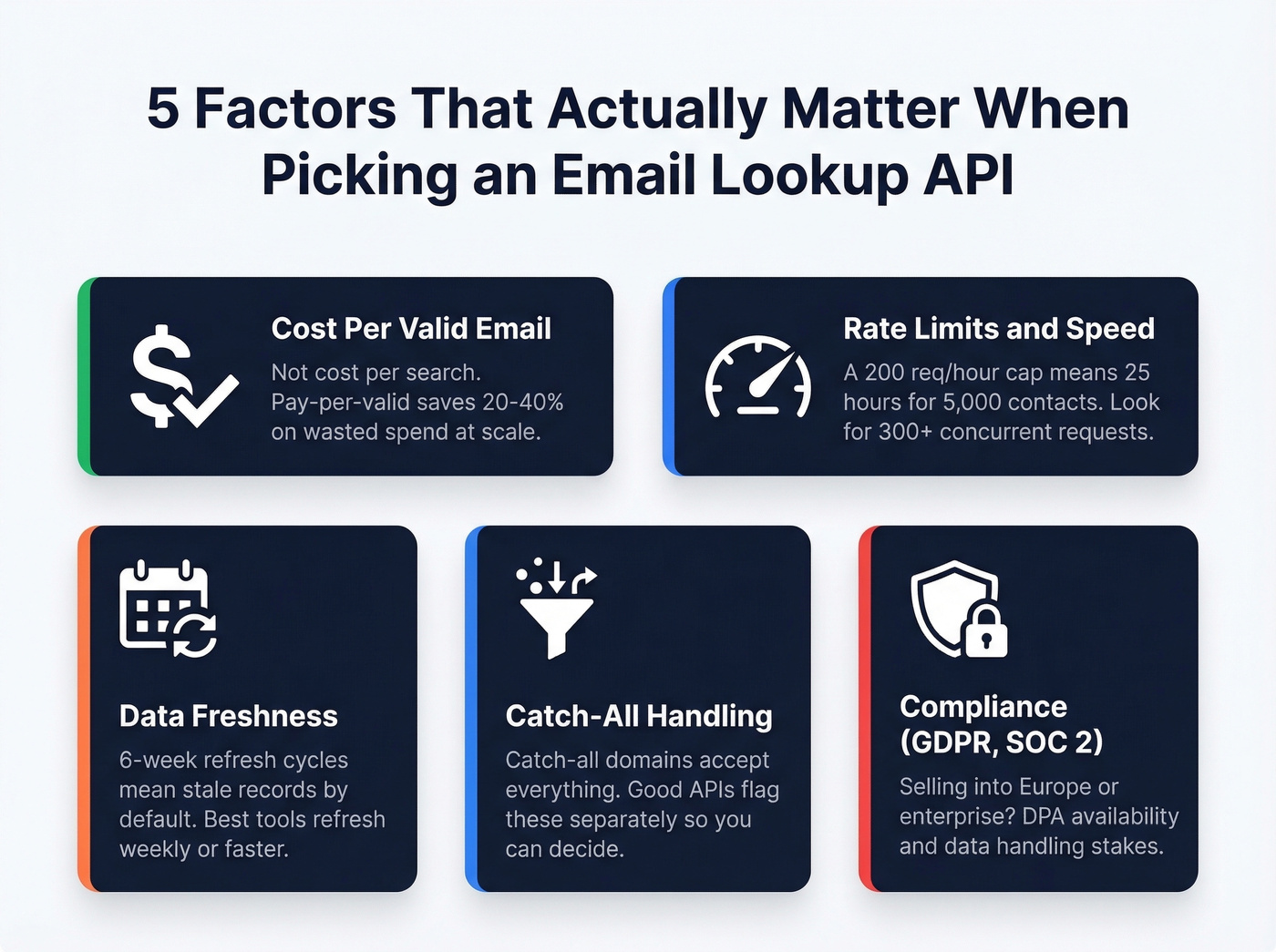 5 Factors That Actually Matter When Picking an Email Lookup API

Cost Per Valid Email

Not cost per search. Pay-per-valid saves 20-40% on wasted spend at scale.

Rate Limits and Speed

A 200 req/hour cap means 25 hours for 5,000 contacts. Look for 300+ concurrent requests.

Data Freshness

6-week refresh cycles mean stale records by default. Best tools refresh weekly or faster.

Catch-All Handling

Catch-all domains accept everything. Good APIs flag these separately so you can decide.

Compliance (GDPR, SOC 2)

Selling into Europe or enterprise? DPA availability and data handling stakes.